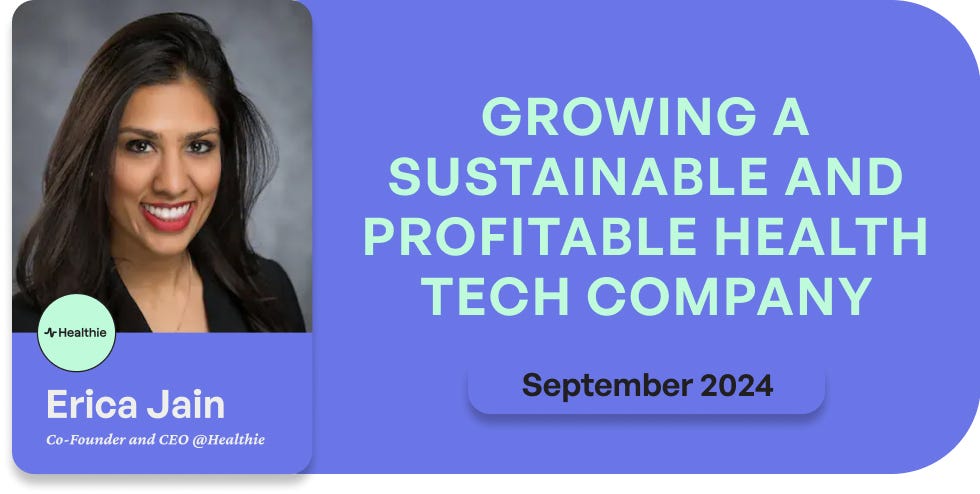 Healthie

Erica Jain

Co-Founder and CEO @Healthie

GROWING A SUSTAINABLE AND PROFITABLE HEALTH TECH COMPANY

September 2024